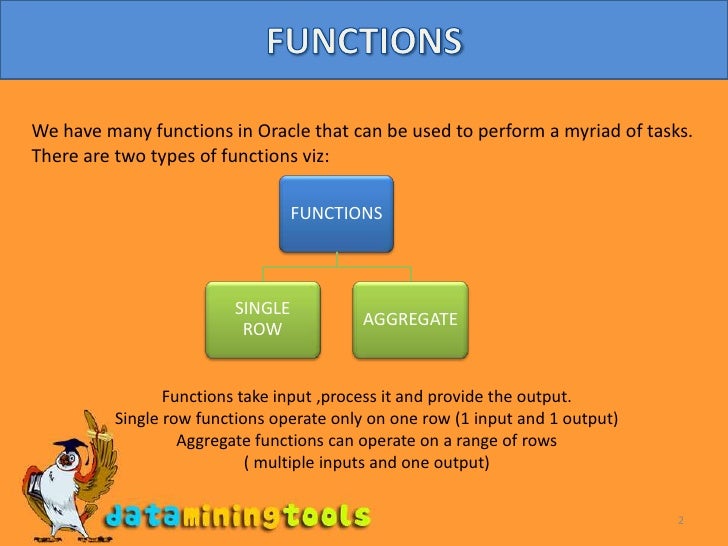 FUNCTIONS

We have many functions in Oracle that can be used to perform a myriad of tasks. There are two types of functions viz:

FUNCTIONS

SINGLE ROW

AGGREGATE

Functions take input ,process it and provide the output.
Single row functions operate only on one row (1 input and 1 output)
Aggregate functions can operate on a range of rows
( multiple inputs and one output)

dataminingtools

2